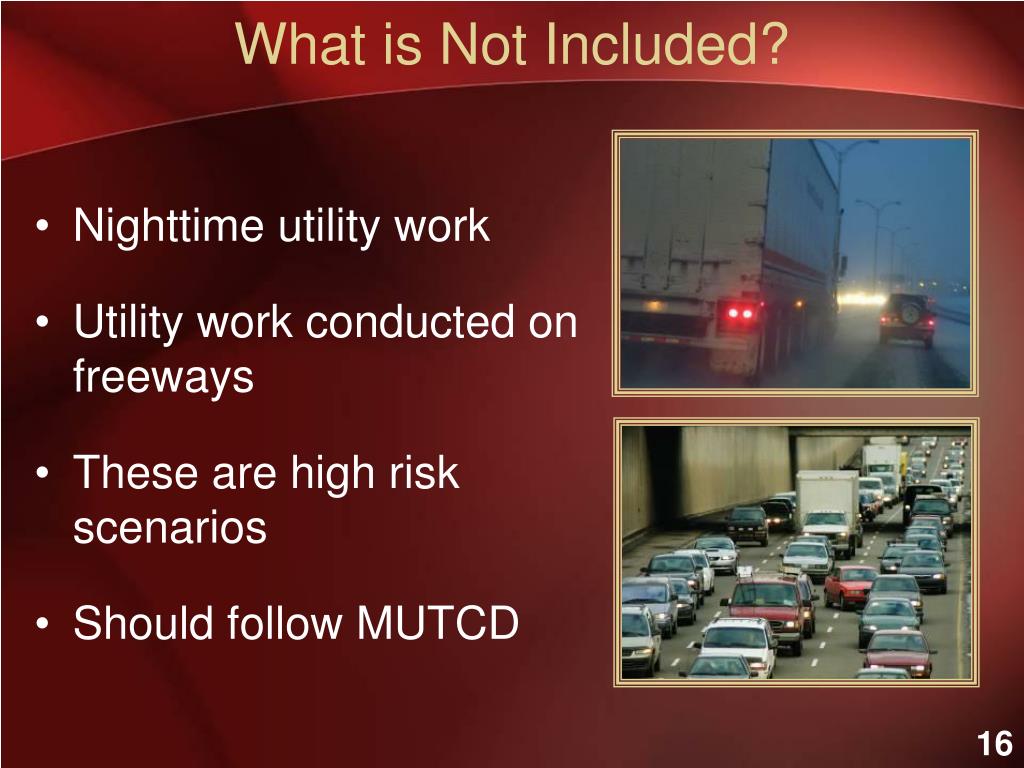 What is Not Included?

• Nighttime utility work

• Utility work conducted on freeways

• These are high risk scenarios

• Should follow MUTCD

16